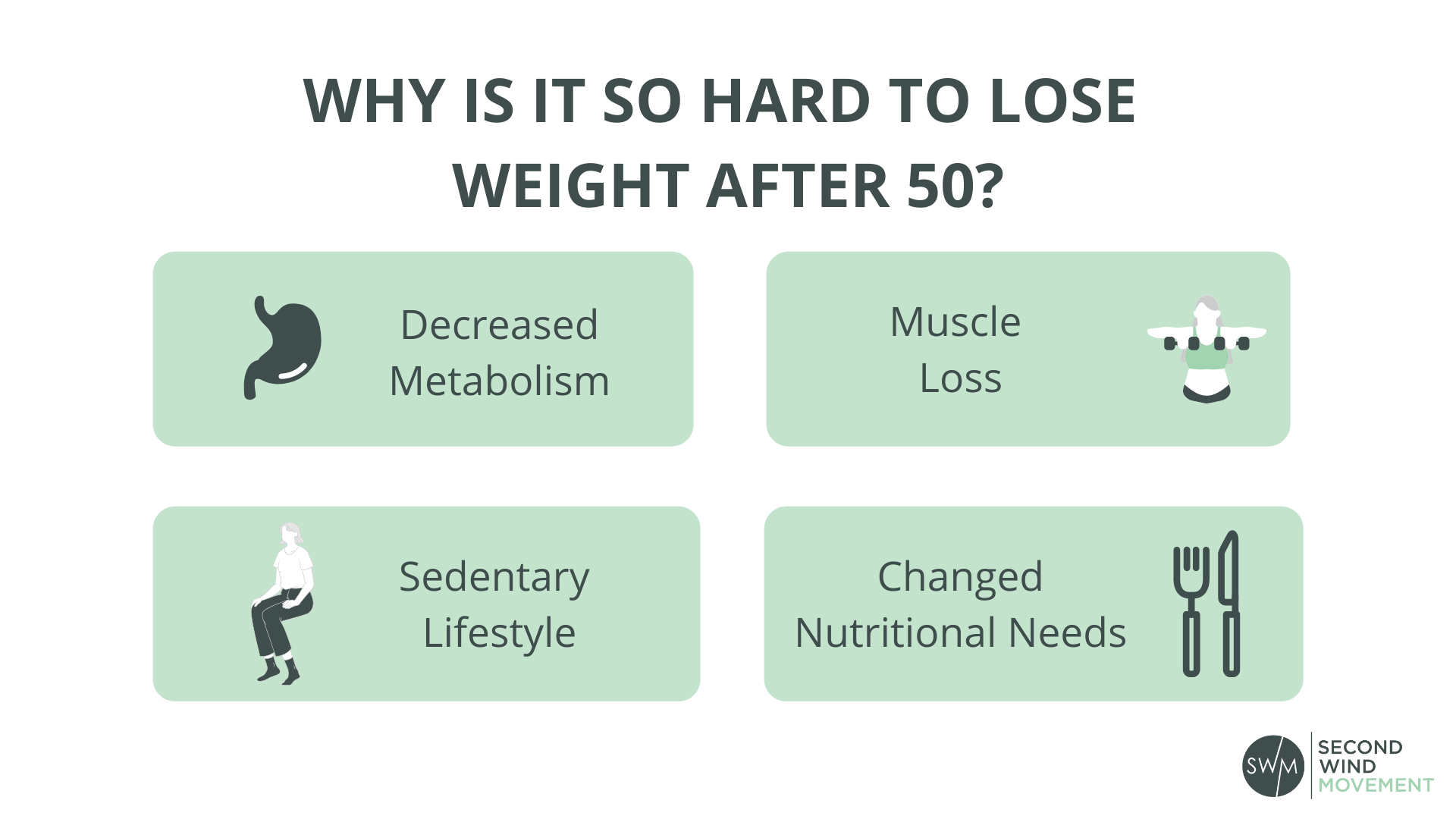 WHY IS IT SO HARD TO LOSE WEIGHT AFTER 50?

Decreased Metabolism

Muscle Loss

Sedentary Lifestyle

Changed Nutritional Needs

SWM SECOND WIND MOVEMENT